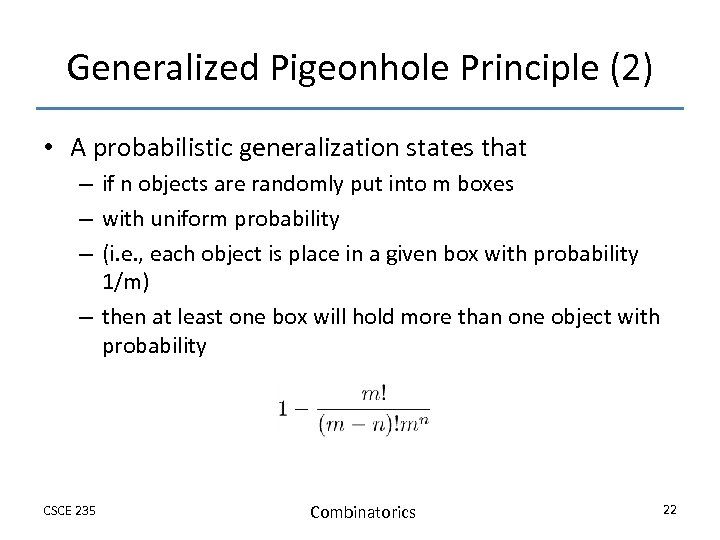 Generalized Pigeonhole Principle (2)

• A probabilistic generalization states that
– if n objects are randomly put into m boxes
– with uniform probability
– (i.e., each object is place in a given box with probability 1/m)
– then at least one box will hold more than one object with probability

$1 - \frac{m!}{(m-n)!m^n}$

CSCE 235

Combinatorics

22